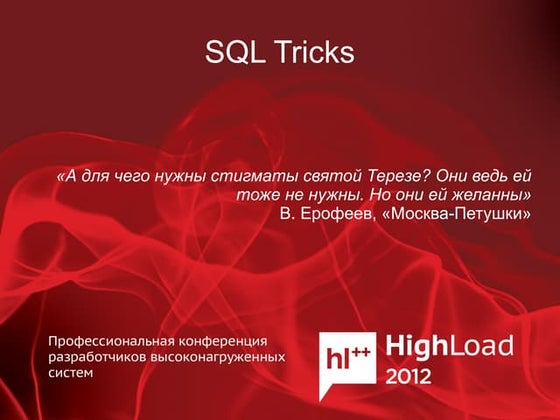 SQL Tricks

«А для чего нужны стигматы святой Терезе? Они ведь ей тоже не нужны. Но они ей желанны»
В. Ерофеев, «Москва-Петушки»

Профессиональная конференция разработчиков высоконагруженных систем

hl++ HighLoad 2012